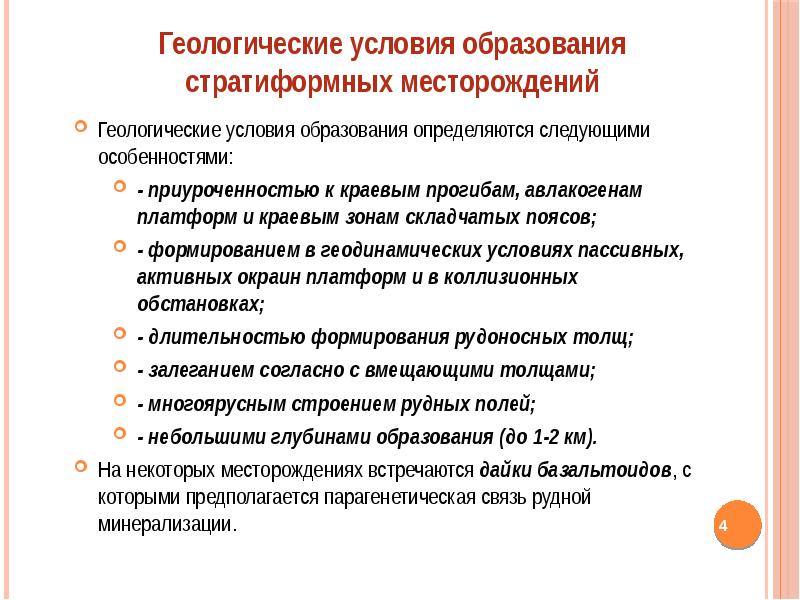 Геологические условия образования стратиформных месторождений

Геологические условия образования определяются следующими особенностями:

- приуроченностью к краевым прогибам, авлакогенам платформ и краевым зонам складчатых поясов;

- формированием в геодинамических условиях пассивных, активных окраин платформ и в коллизионных обстановках;

- длительностью формирования рудоносных толщ;

- залеганием согласно с вмещающими толщами;

- многоярусным строением рудных полей;

- небольшими глубинами образования (до 1-2 км).

На некоторых месторождениях встречаются дайки базальтоидов, с которыми предполагается парагенетическая связь рудной минерализации.

4